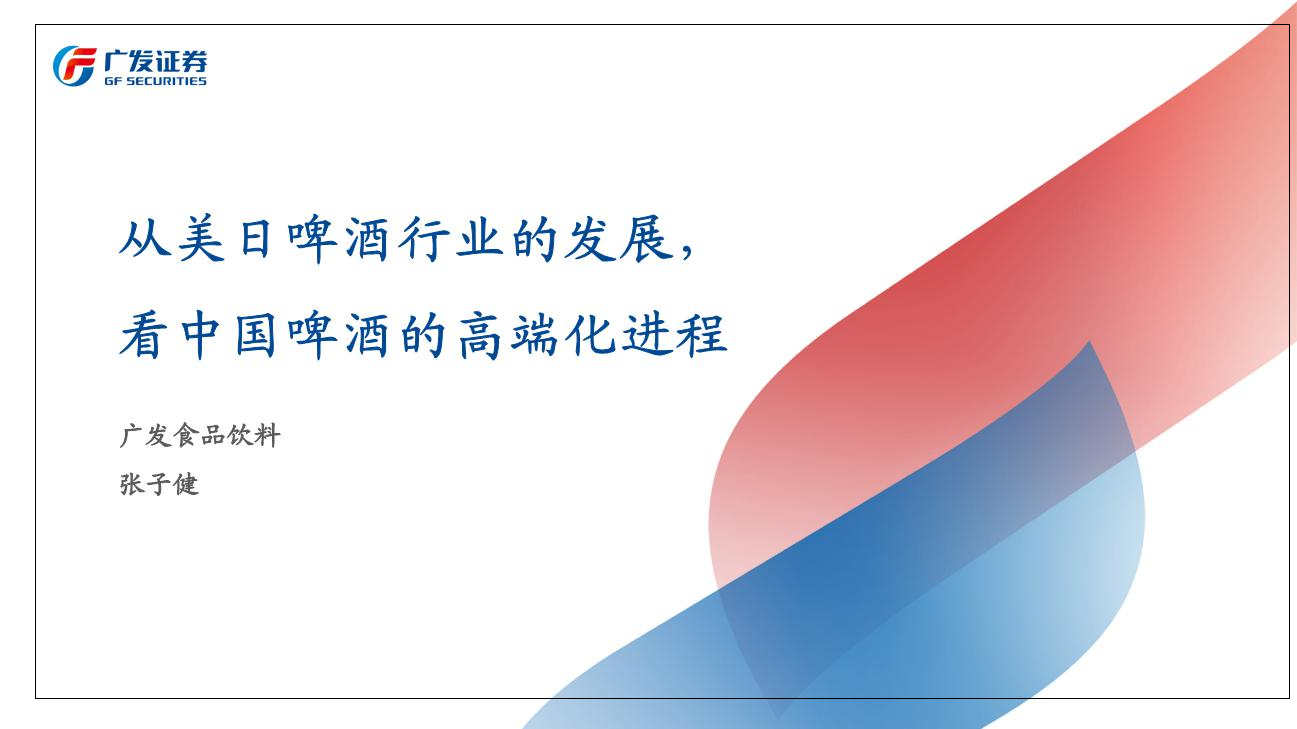 广发证券
GF SECURITIES

从美日啤酒行业的发展，
看中国啤酒的高端化进程

广发食品饮料
张子健